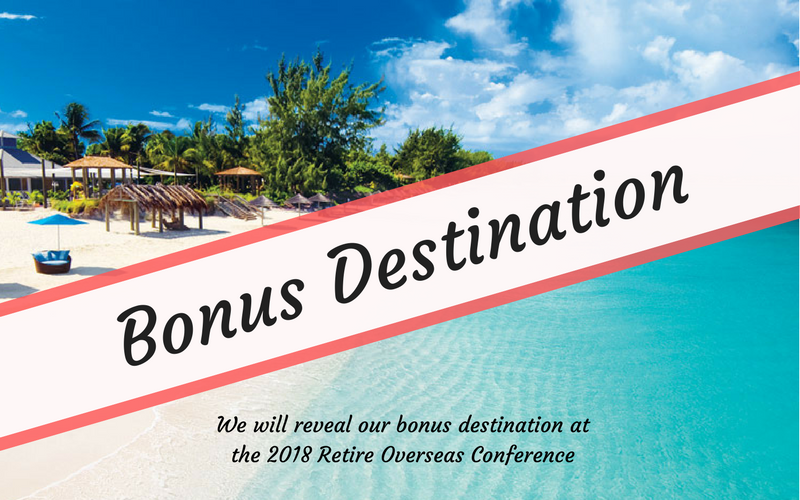 Bonus Destination

We will reveal our bonus destination at the 2018 Retire Overseas Conference